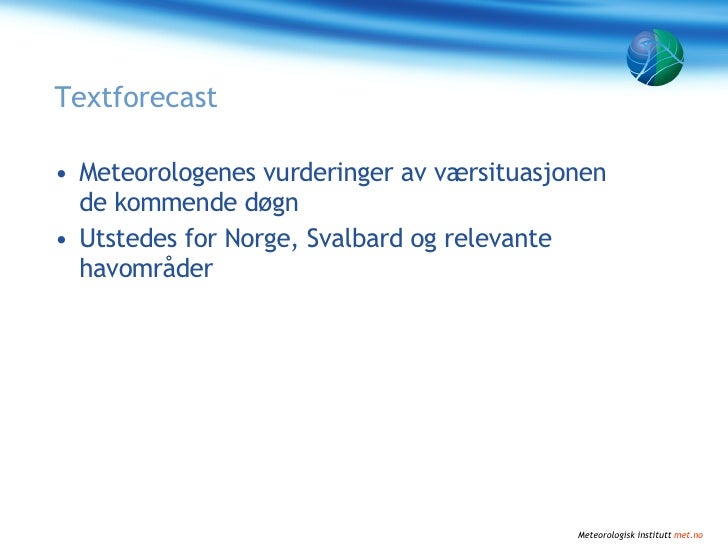 Textforecast

• Meteorologenes vurderinger av værsituasjonen de kommende døgn
• Utstedes for Norge, Svalbard og relevante havområder

Meteorologisk institutt met.no